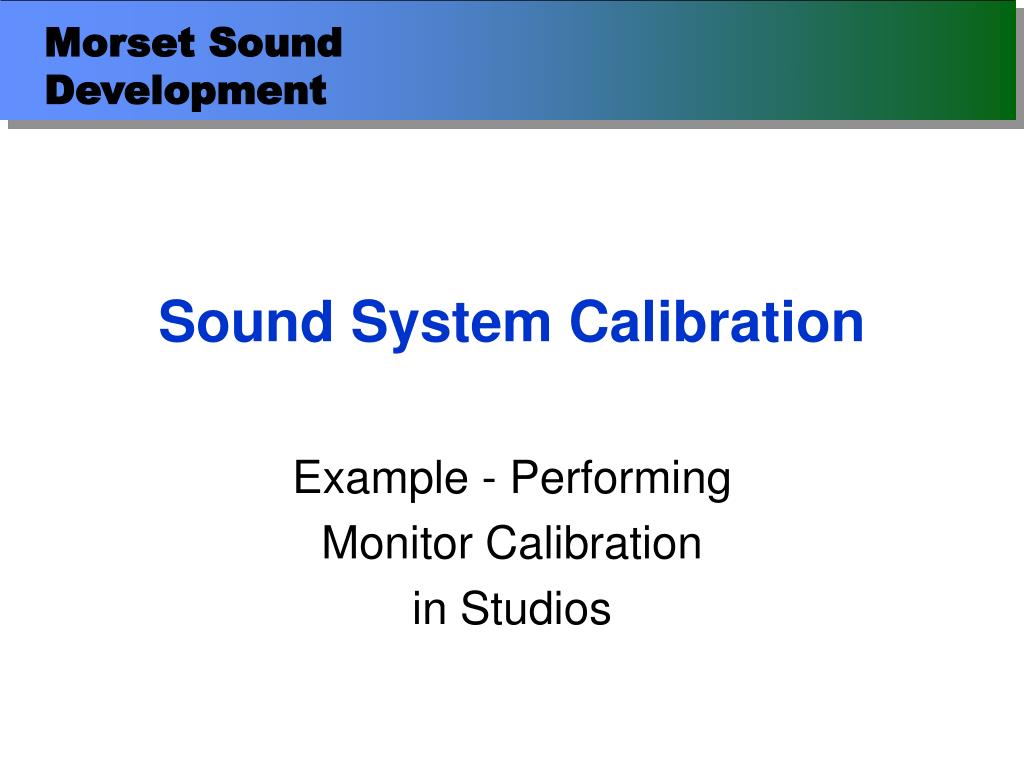 Morset Sound Development

Sound System Calibration

Example - Performing
Monitor Calibration
in Studios